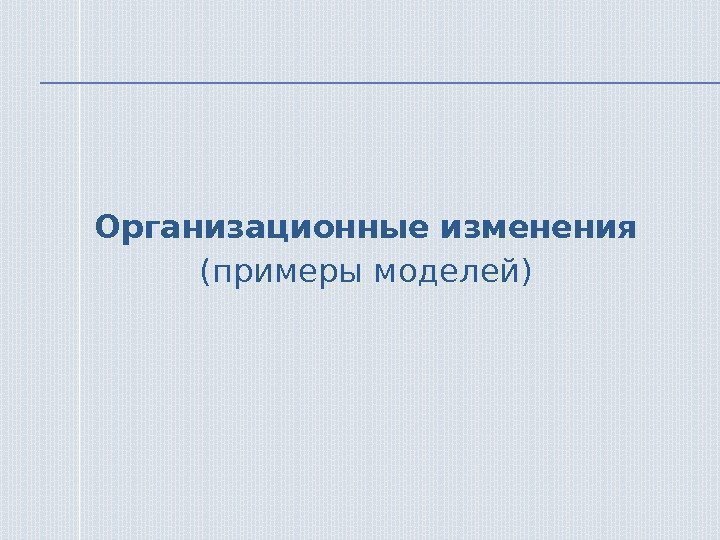 Организационные изменения
(примеры моделей)